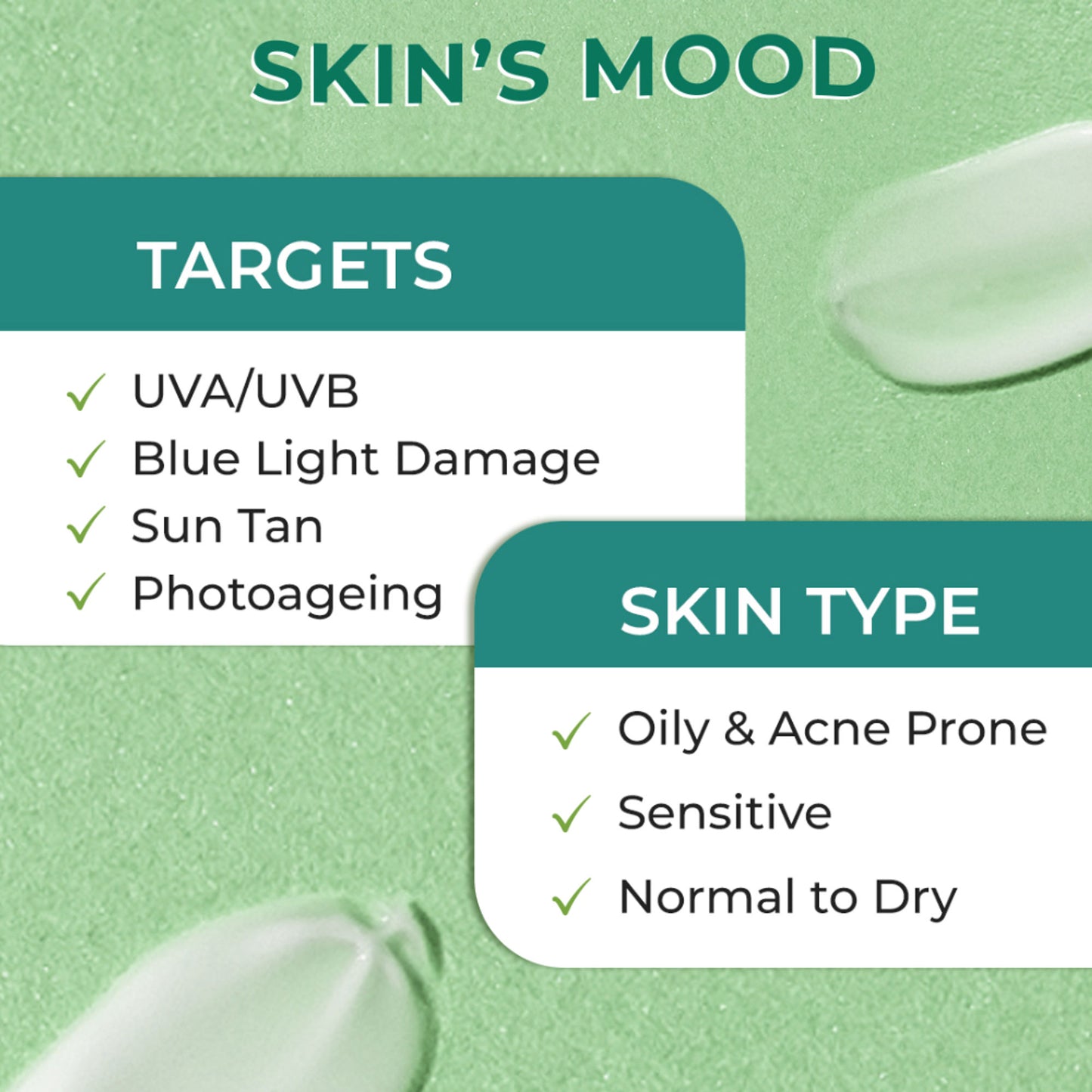 SKIN'S MOOD

TARGETS

✓ UVA/UVB
✓ Blue Light Damage
✓ Sun Tan
✓ Photoageing

SKIN TYPE

✓ Oily & Acne Prone
✓ Sensitive
✓ Normal to Dry